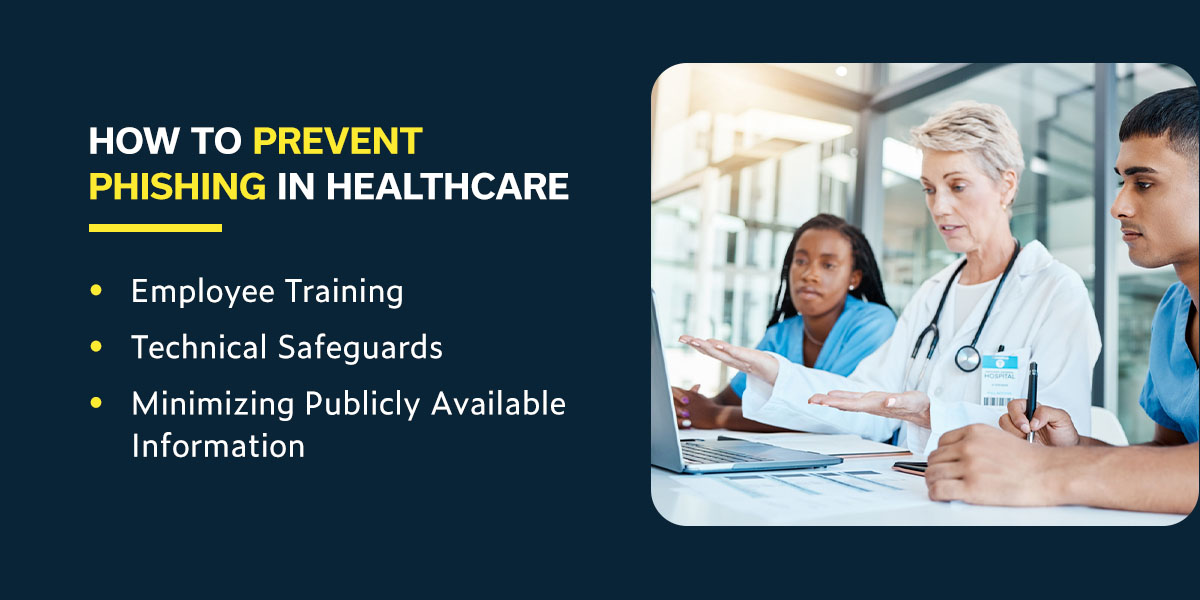 HOW TO PREVENT PHISHING IN HEALTHCARE

• Employee Training
• Technical Safeguards
• Minimizing Publicly Available Information

HOSPITAL